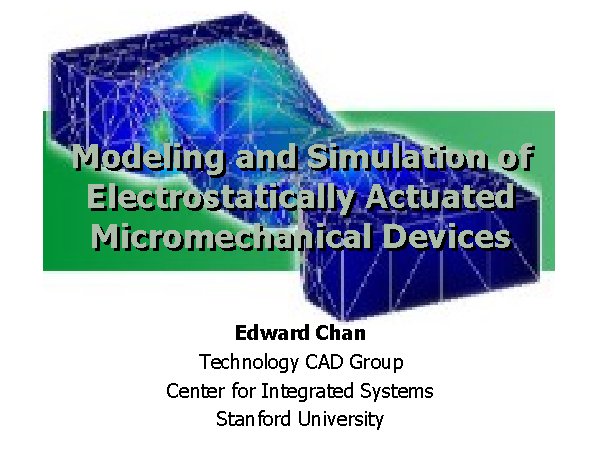 Modeling and Simulation of Electrostatically Actuated Micromechanical Devices

Edward Chan
Technology CAD Group
Center for Integrated Systems
Stanford University